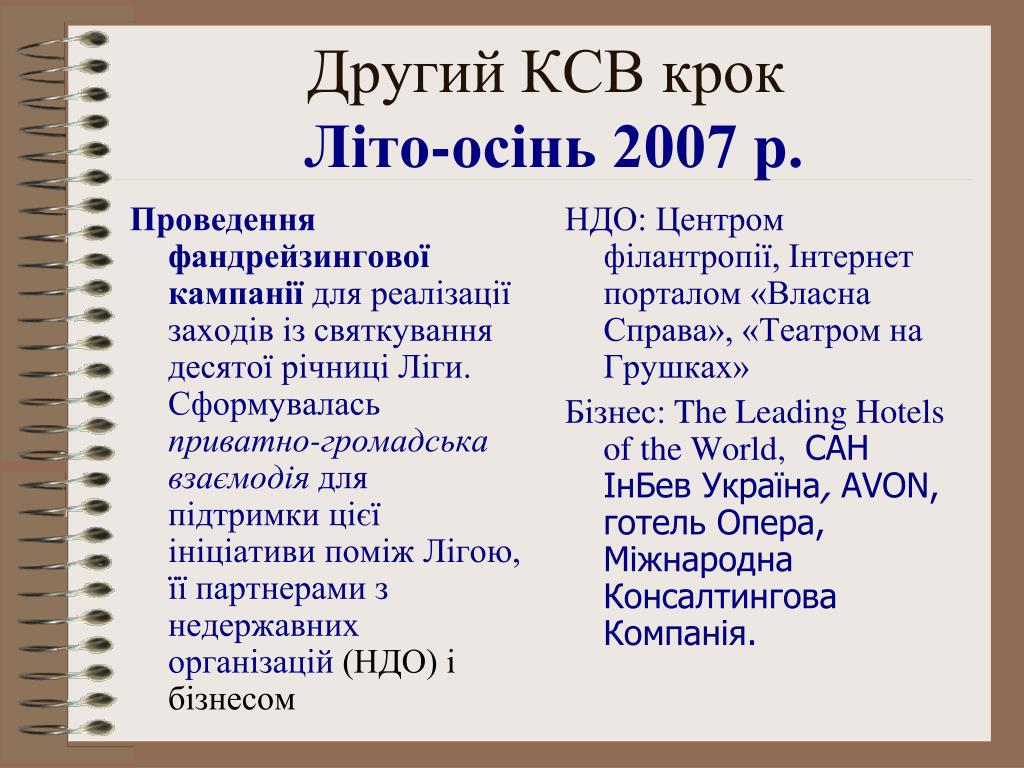 Другий КСВ крок
Літо-осінь 2007 р.

Проведення фандрейзингової кампанії для реалізації заходів із святкування десятої річниці Ліги. Сформувалась приватно-громадська взаємодія для підтримки цієї ініціативи поміж Лігою, її партнерами з недержавних організацій (НДО) і бізнесом

НДО: Центром філантропії, Інтернет порталом «Власна Справа», «Театром на Грушках»

Бізнес: The Leading Hotels of the World, САН ІнБев Україна, AVON, готель Опера, Міжнародна Консалтингова Компанія.